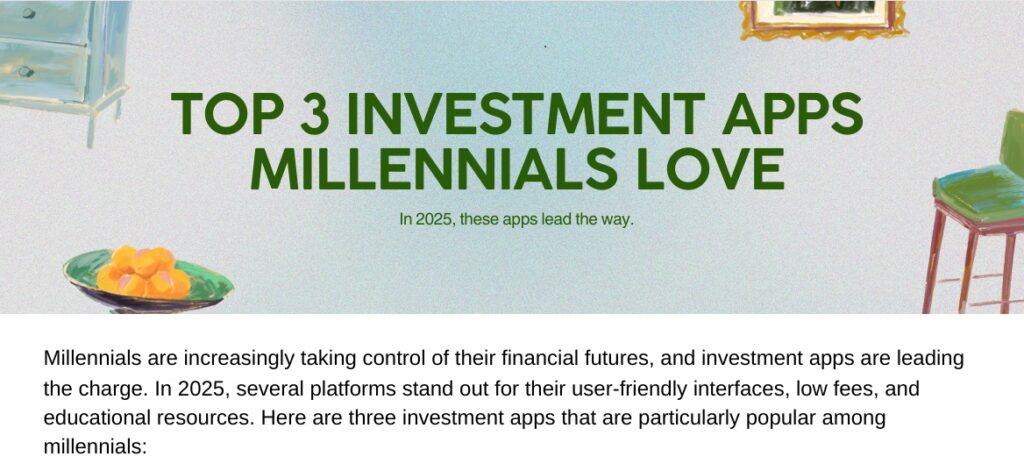 TOP 3 INVESTMENT APPS MILLENNIALS LOVE

In 2025, these apps lead the way.

Millennials are increasingly taking control of their financial futures, and investment apps are leading the charge. In 2025, several platforms stand out for their user-friendly interfaces, low fees, and educational resources. Here are three investment apps that are particularly popular among millennials: